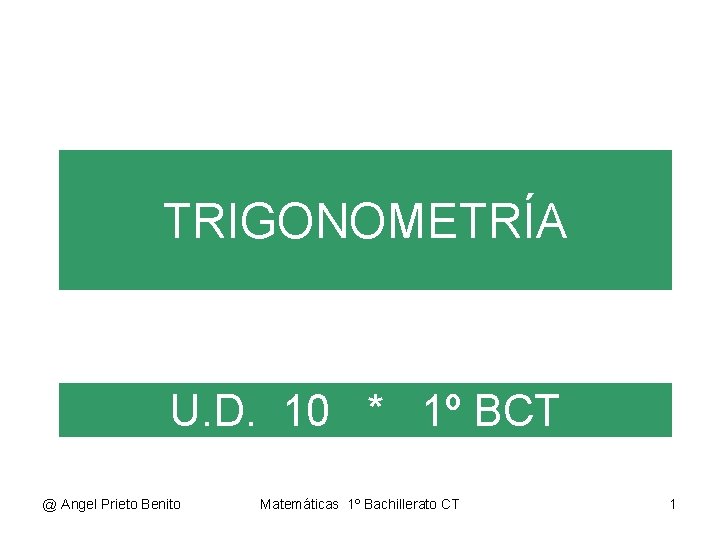 TRIGONOMETRÍA

U.D. 10 * 1º BCT

@ Angel Prieto Benito Matemáticas 1º Bachillerato CT 1